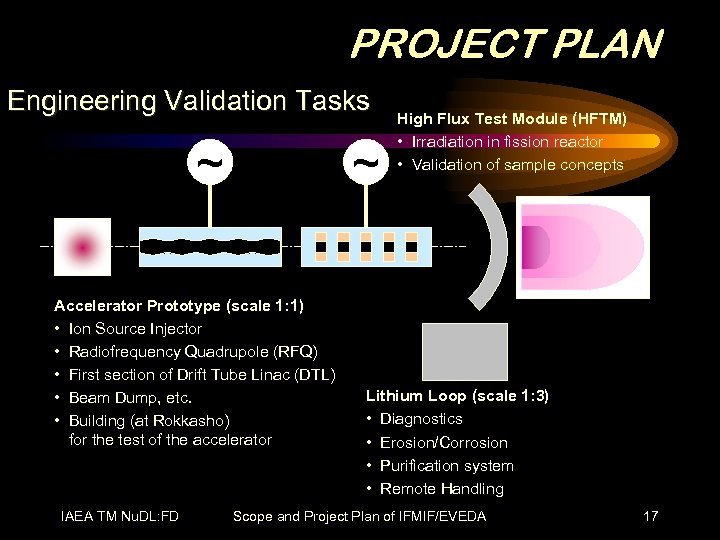 PROJECT PLAN

Engineering Validation Tasks

High Flux Test Module (HFTM)
• Irradiation in fission reactor
• Validation of sample concepts

~

~

Accelerator Prototype (scale 1:1)
• Ion Source Injector
• Radiofrequency Quadrupole (RFQ)
• First section of Drift Tube Linac (DTL)
• Beam Dump, etc.
• Building (at Rokkasho) for the test of the accelerator

Lithium Loop (scale 1:3)
• Diagnostics
• Erosion/Corrosion
• Purification system
• Remote Handling

IAEA TM NuDL:FD Scope and Project Plan of IFMIF/EVEDA 17